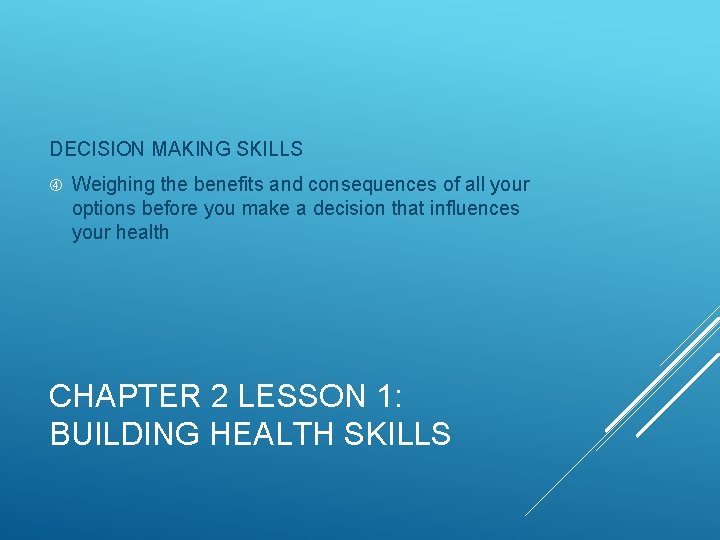 DECISION MAKING SKILLS

④ Weighing the benefits and consequences of all your options before you make a decision that influences your health

CHAPTER 2 LESSON 1: BUILDING HEALTH SKILLS